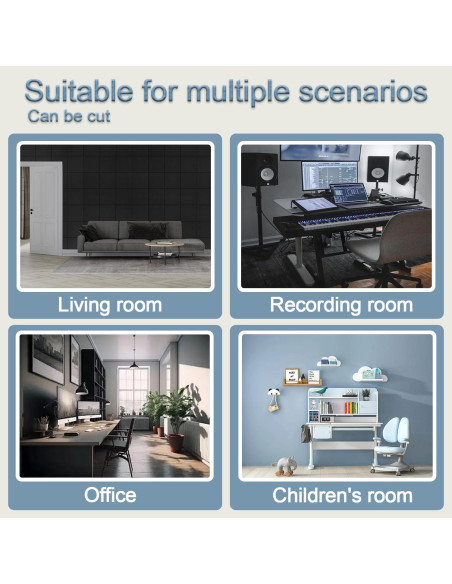 Suitable for multiple scenarios
Can be cut

Living room

Recording room

Office

Children's room